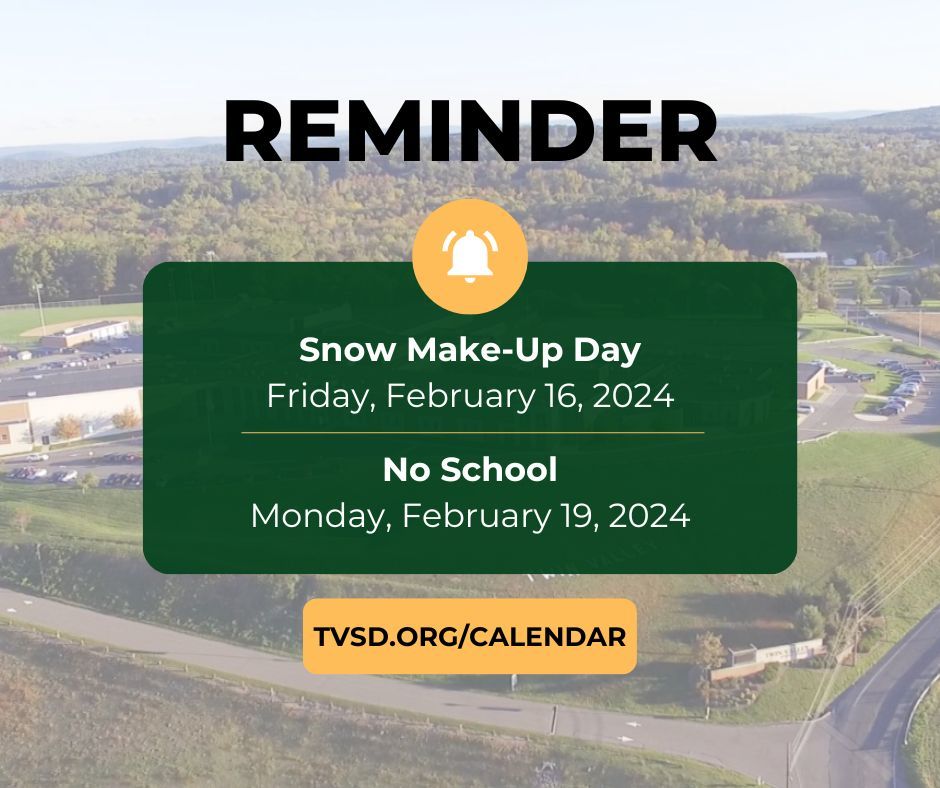 REMINDER

Snow Make-Up Day
Friday, February 16, 2024

No School
Monday, February 19, 2024

TVSD.ORG/CALENDAR